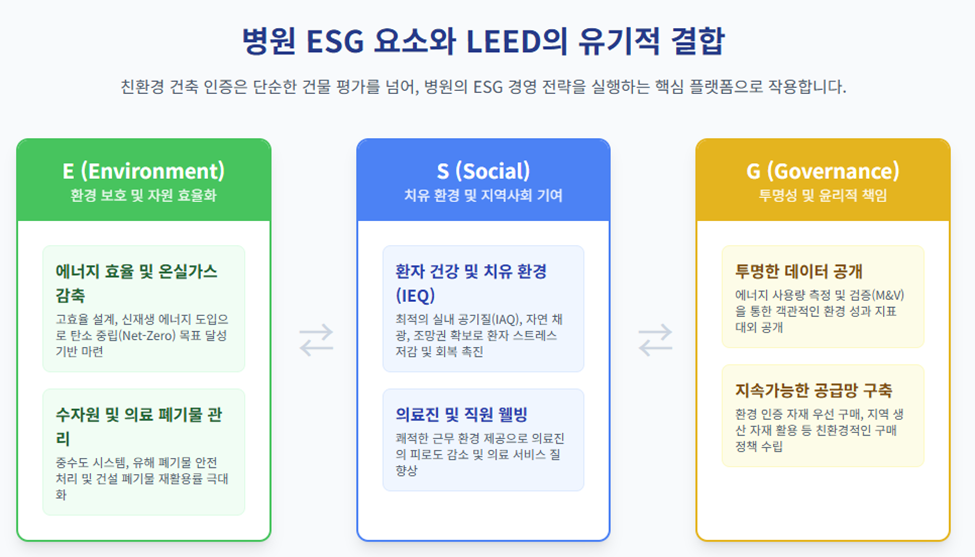 병원 ESG 요소와 LEED의 유기적 결합

친환경 건축 인증은 단순한 건물 평가를 넘어, 병원의 ESG 경영 전략을 실행하는 핵심 플랫폼으로 작용합니다.

E (Environment)
환경 보호 및 자원 효율화

에너지 효율 및 온실가스 감축
고효율 설계, 신재생 에너지 도입으로 탄소 중립(Net-Zero) 목표 달성 기반 마련

수자원 및 의료 폐기물 관리
중수도 시스템, 유해 폐기물 안전 처리 및 건설 폐기물 재활용률 극대화

S (Social)
치유 환경 및 지역사회 기여

환자 건강 및 치유 환경 (IEQ)
최적의 실내 공기질(IAQ), 자연 채광, 조망권 확보로 환자 스트레스 저감 및 회복 촉진

의료진 및 직원 웰빙
쾌적한 근무 환경 제공으로 의료진의 피로도 감소 및 의료 서비스 질 향상

G (Governance)
투명성 및 윤리적 책임

투명한 데이터 공개
에너지 사용량 측정 및 검증(M&V)을 통한 객관적인 환경 성과 지표 대외 공개

지속가능한 공급망 구축
환경 인증 자재 우선 구매, 지역 생산 자재 활용 등 친환경적인 구매 정책 수립